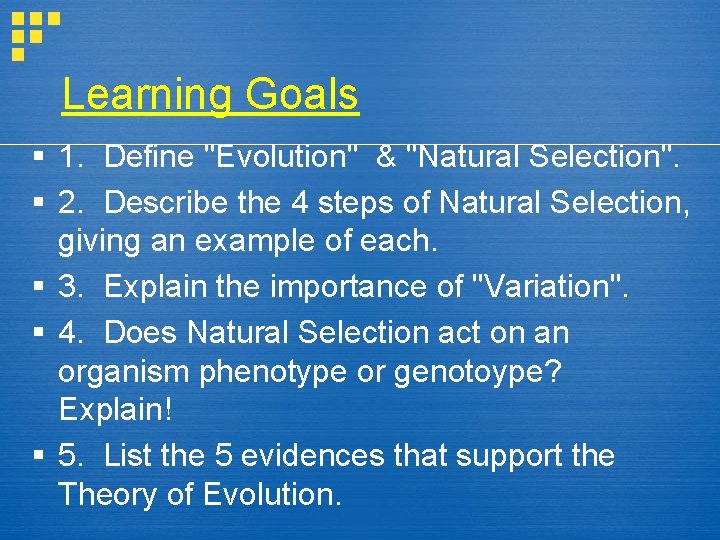 Learning Goals

▪ 1. Define "Evolution" & "Natural Selection".

▪ 2. Describe the 4 steps of Natural Selection, giving an example of each.

▪ 3. Explain the importance of "Variation".

▪ 4. Does Natural Selection act on an organism phenotype or genotoype? Explain!

▪ 5. List the 5 evidences that support the Theory of Evolution.